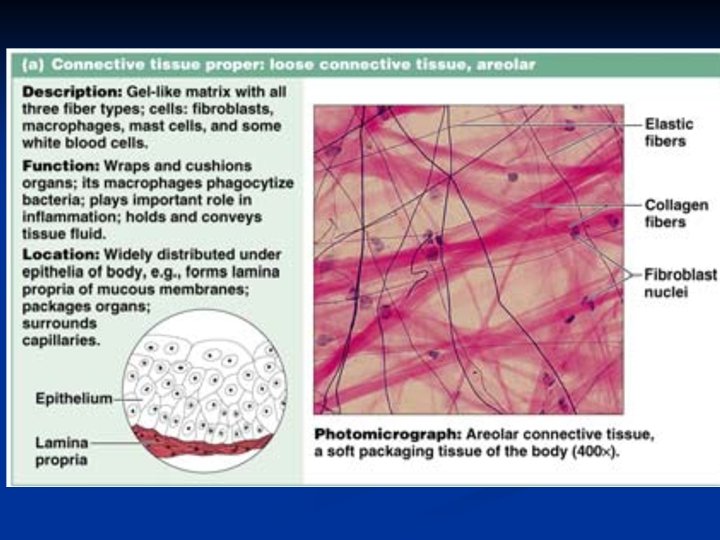 (a) Connective tissue proper: loose connective tissue, areolar

Description: Gel-like matrix with all three fiber types; cells: fibroblasts, macrophages, mast cells, and some white blood cells.

Function: Wraps and cushions organs; its macrophages phagocytize bacteria; plays important role in inflammation; holds and conveys tissue fluid.

Location: Widely distributed under epithelia of body, e.g., forms lamina propria of mucous membranes; packages organs; surrounds capillaries.

Epithelium

Lamina propria

Elastic fibers

Collagen fibers

Fibroblast nuclei

Photomicrograph: Areolar connective tissue, a soft packaging tissue of the body (400×).